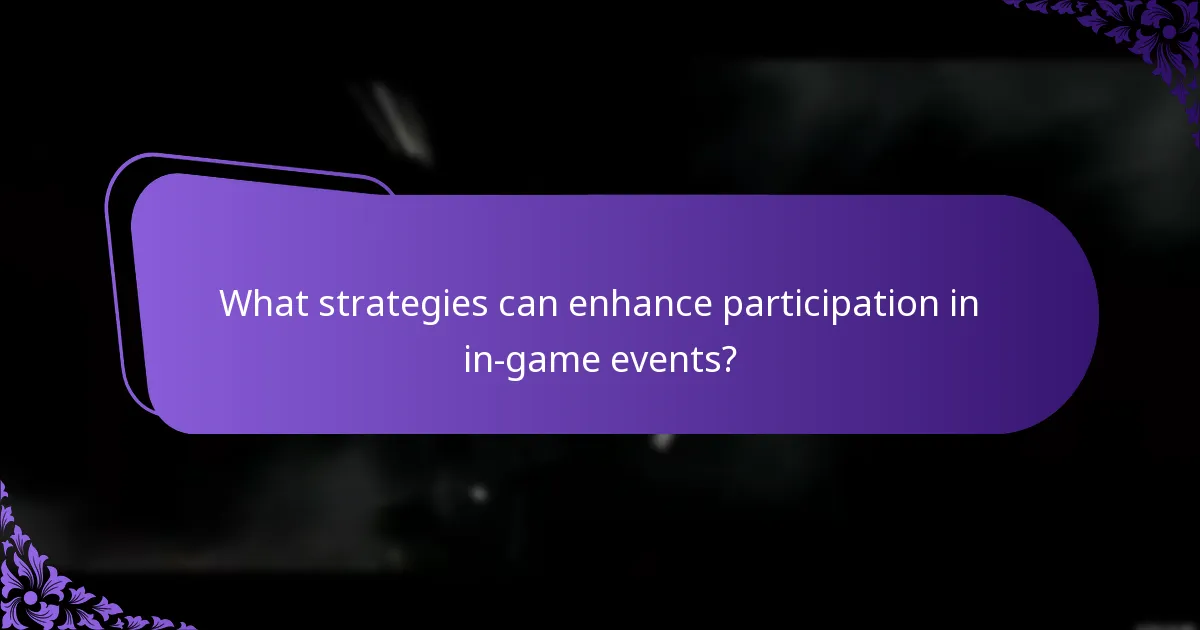 What strategies can enhance participation in in-game events?